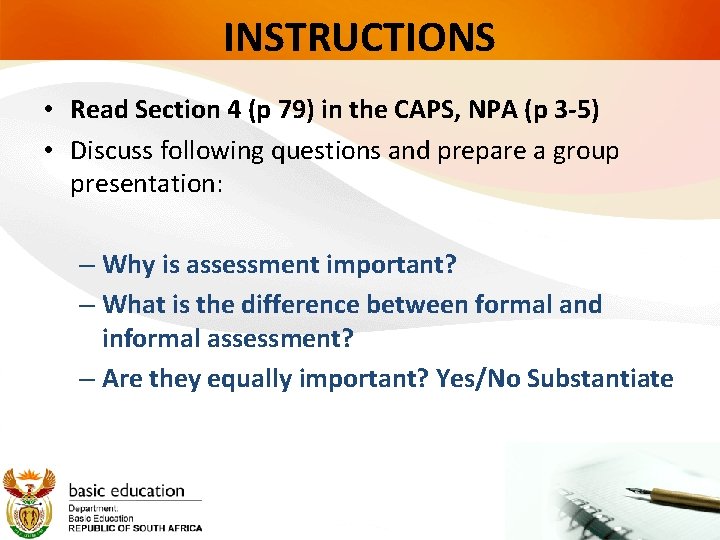 INSTRUCTIONS

• Read Section 4 (p 79) in the CAPS, NPA (p 3-5)

• Discuss following questions and prepare a group presentation:

– Why is assessment important?

– What is the difference between formal and informal assessment?

– Are they equally important? Yes/No Substantiate

basic education

Department:
Basic Education
REPUBLIC OF SOUTH AFRICA